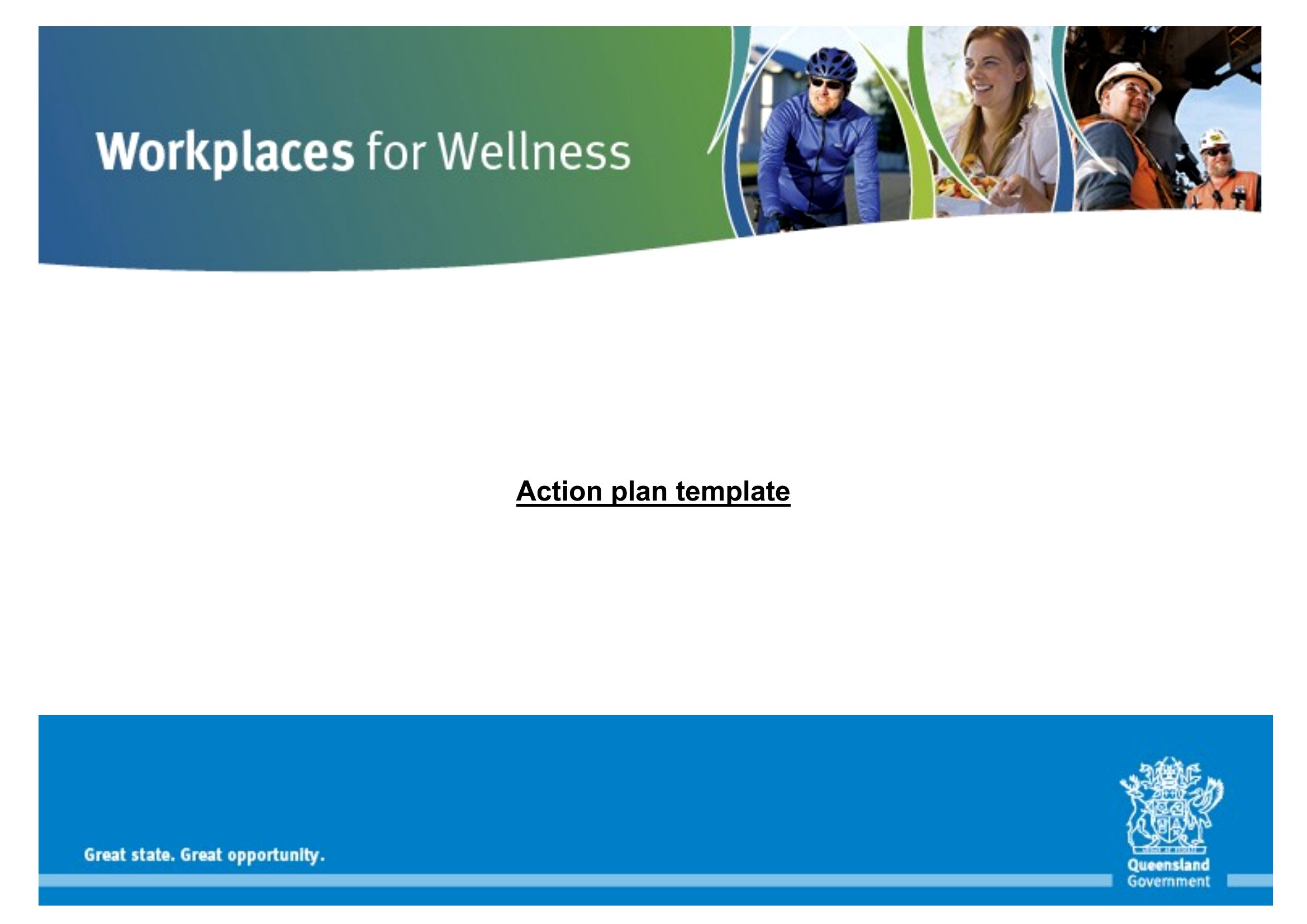 Workplaces for Wellness

Action plan template

Great state. Great opportunity.

Queensland Government